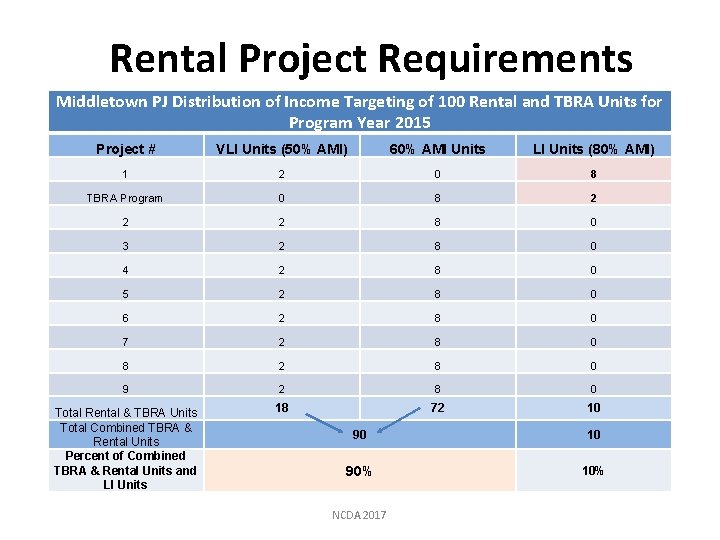 Rental Project Requirements

Middletown PJ Distribution of Income Targeting of 100 Rental and TBRA Units for Program Year 2015

| Project # | VLI Units (50% AMI) | 60% AMI Units | LI Units (80% AMI) |
|---|---|---|---|
| 1 | 2 | 0 | 8 |
| TBRA Program | 0 | 8 | 2 |
| 2 | 2 | 8 | 0 |
| 3 | 2 | 8 | 0 |
| 4 | 2 | 8 | 0 |
| 5 | 2 | 8 | 0 |
| 6 | 2 | 8 | 0 |
| 7 | 2 | 8 | 0 |
| 8 | 2 | 8 | 0 |
| 9 | 2 | 8 | 0 |
| Total Rental & TBRA Units | 18 | 72 | 10 |
| Total Combined TBRA & Rental Units | 90 | | 10 |
| Percent of Combined TBRA & Rental Units and LI Units | 90% | | 10% |

NCDA 2017